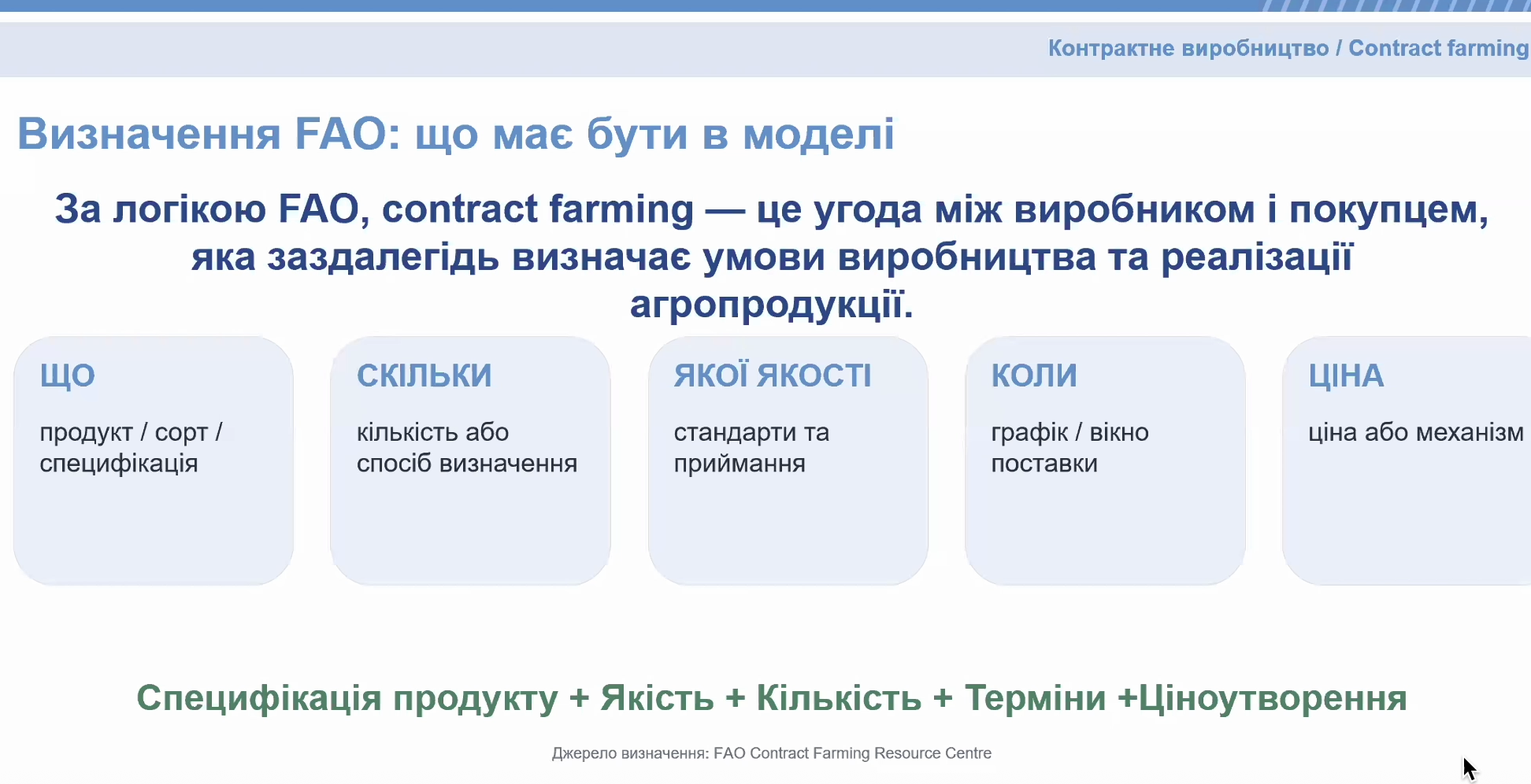 Контрактне виробництво / Contract farming

Визначення FAO: що має бути в моделі

За логікою FAO, contract farming — це угода між виробником і покупцем, яка заздалегідь визначає умови виробництва та реалізації агропродукції.

ЩО
продукт / сорт / специфікація

СКІЛЬКИ
кількість або спосіб визначення

ЯКОЇ ЯКОСТІ
стандарти та приймання

КОЛИ
графік / вікно поставки

ЦІНА
ціна або механізм

Специфікація продукту + Якість + Кількість + Терміни +Ціноутворення

Джерело визначення: FAO Contract Farming Resource Centre